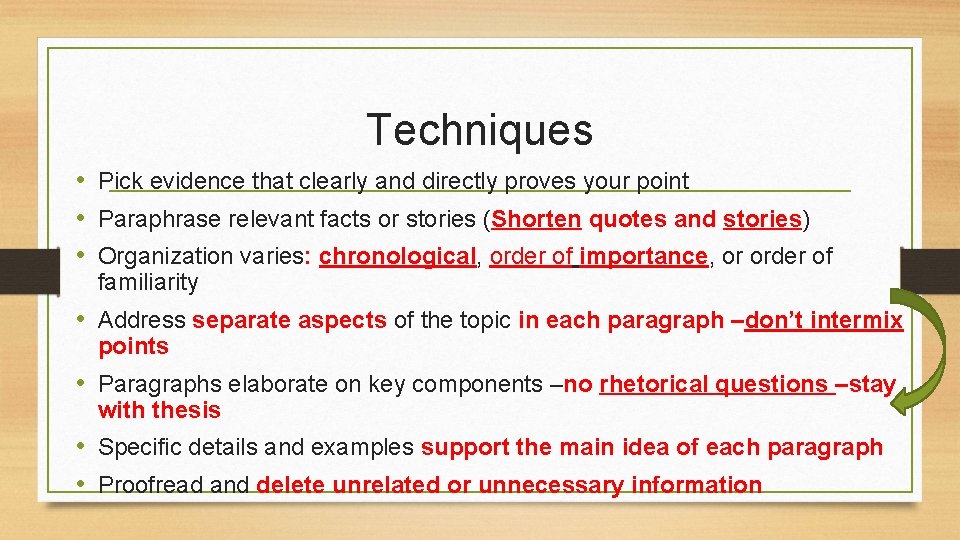 Techniques

• Pick evidence that clearly and directly proves your point
• Paraphrase relevant facts or stories (Shorten quotes and stories)
• Organization varies: chronological, order of importance, or order of familiarity
• Address separate aspects of the topic in each paragraph –don't intermix points
• Paragraphs elaborate on key components –no rhetorical questions –stay with thesis
• Specific details and examples support the main idea of each paragraph
• Proofread and delete unrelated or unnecessary information